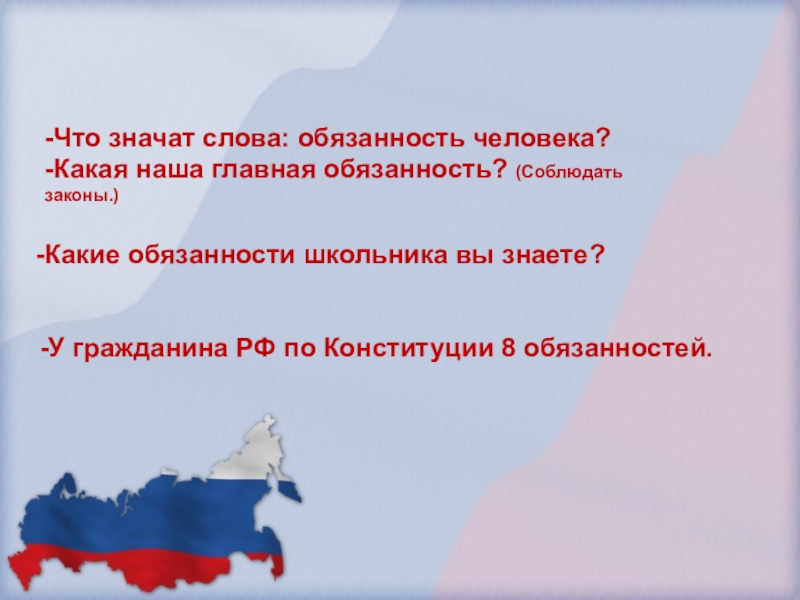 -Что значат слова: обязанность человека?
-Какая наша главная обязанность? (Соблюдать законы.)

-Какие обязанности школьника вы знаете?

-У гражданина РФ по Конституции 8 обязанностей.